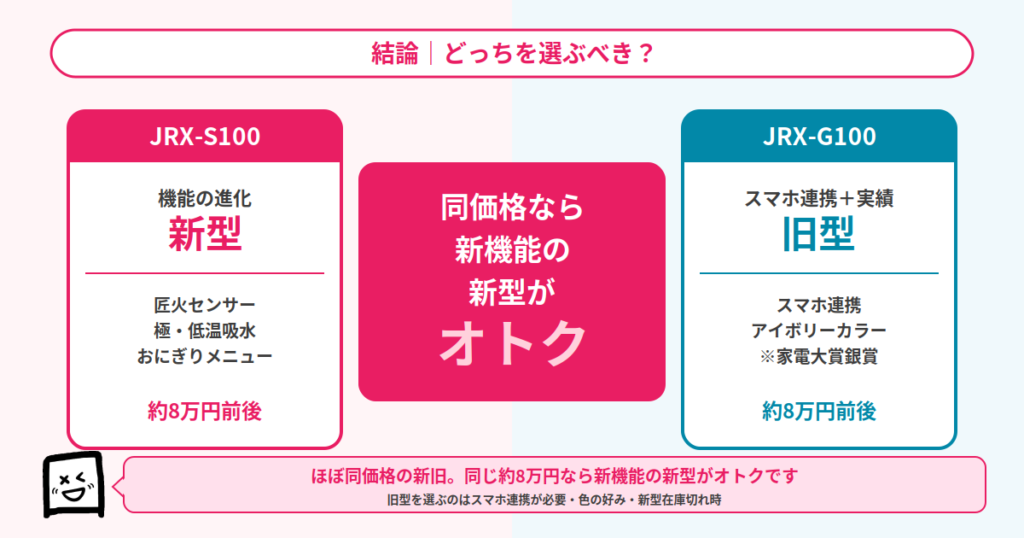 結論｜どっちを選ぶべき？

JRX-S100

機能の進化
新型

匠火センサー
極・低温吸水
おにぎりメニュー

約8万円前後

同価格なら
新機能の
新型が
オトク

JRX-G100

スマホ連携＋実績
旧型

スマホ連携
アイボリーカラー
※家電大賞銀賞

約8万円前後

ほぼ同価格の新旧。同じ約8万円なら新機能の新型がオトクです
旧型を選ぶのはスマホ連携が必要・色の好み・新型在庫切れ時